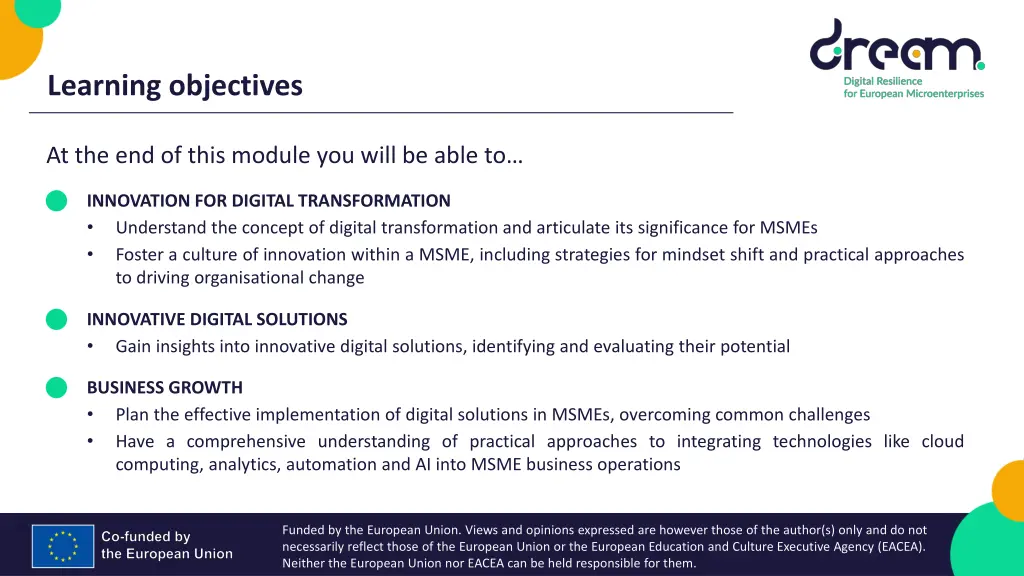 Learning objectives

dream
Digital Resilience for European Microenterprises

At the end of this module you will be able to…

INNOVATION FOR DIGITAL TRANSFORMATION
• Understand the concept of digital transformation and articulate its significance for MSMEs
• Foster a culture of innovation within a MSME, including strategies for mindset shift and practical approaches to driving organisational change

INNOVATIVE DIGITAL SOLUTIONS
• Gain insights into innovative digital solutions, identifying and evaluating their potential

BUSINESS GROWTH
• Plan the effective implementation of digital solutions in MSMEs, overcoming common challenges
• Have a comprehensive understanding of practical approaches to integrating technologies like cloud computing, analytics, automation and AI into MSME business operations

Co-funded by the European Union

Funded by the European Union. Views and opinions expressed are however those of the author(s) only and do not necessarily reflect those of the European Union or the European Education and Culture Executive Agency (EACEA). Neither the European Union nor EACEA can be held responsible for them.